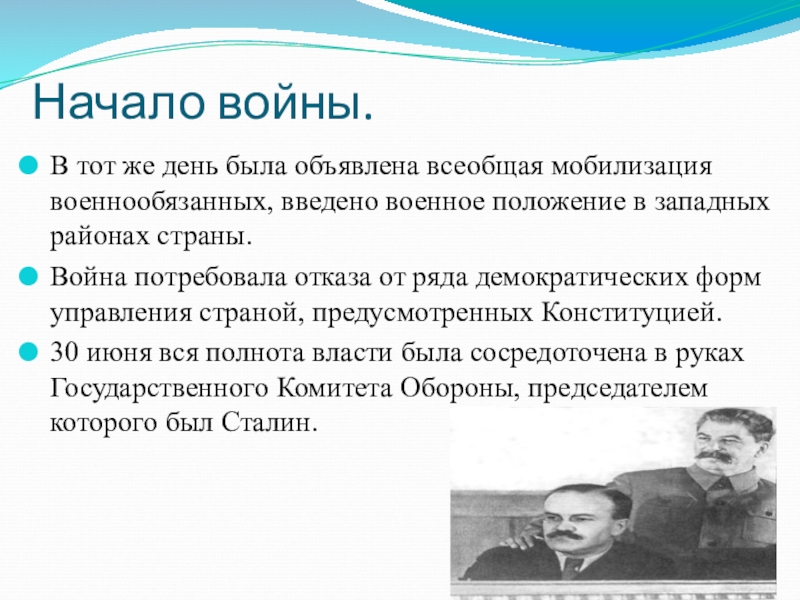 Начало войны.

В тот же день была объявлена всеобщая мобилизация военнообязанных, введено военное положение в западных районах страны.

Война потребовала отказа от ряда демократических форм управления страной, предусмотренных Конституцией.

30 июня вся полнота власти была сосредоточена в руках Государственного Комитета Обороны, председателем которого был Сталин.